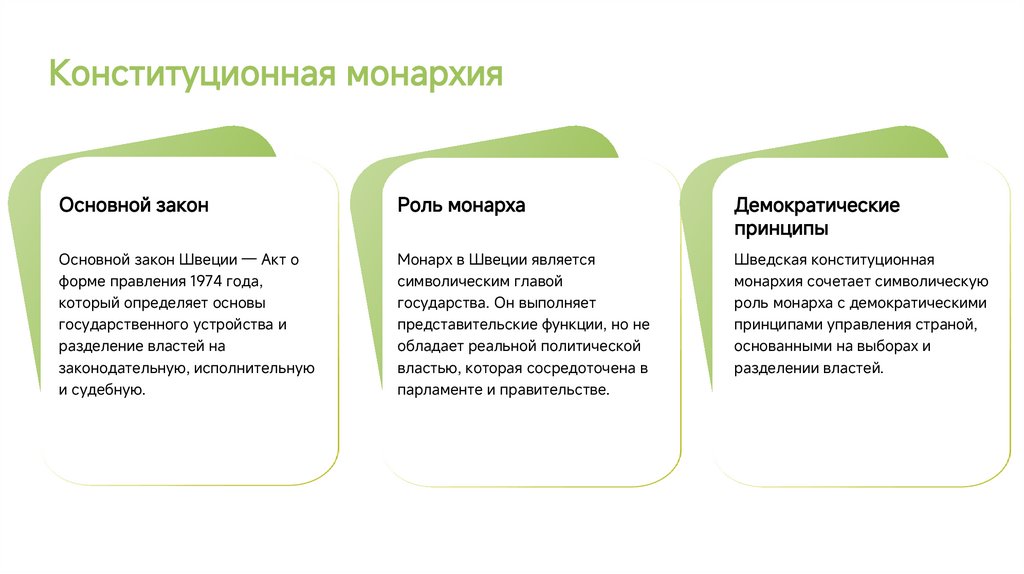 Конституционная монархия

Основной закон

Основной закон Швеции — Акт о форме правления 1974 года, который определяет основы государственного устройства и разделение властей на законодательную, исполнительную и судебную.

Роль монарха

Монарх в Швеции является символическим главой государства. Он выполняет представительские функции, но не обладает реальной политической властью, которая сосредоточена в парламенте и правительстве.

Демократические принципы

Шведская конституционная монархия сочетает символическую роль монарха с демократическими принципами управления страной, основанными на выборах и разделении властей.